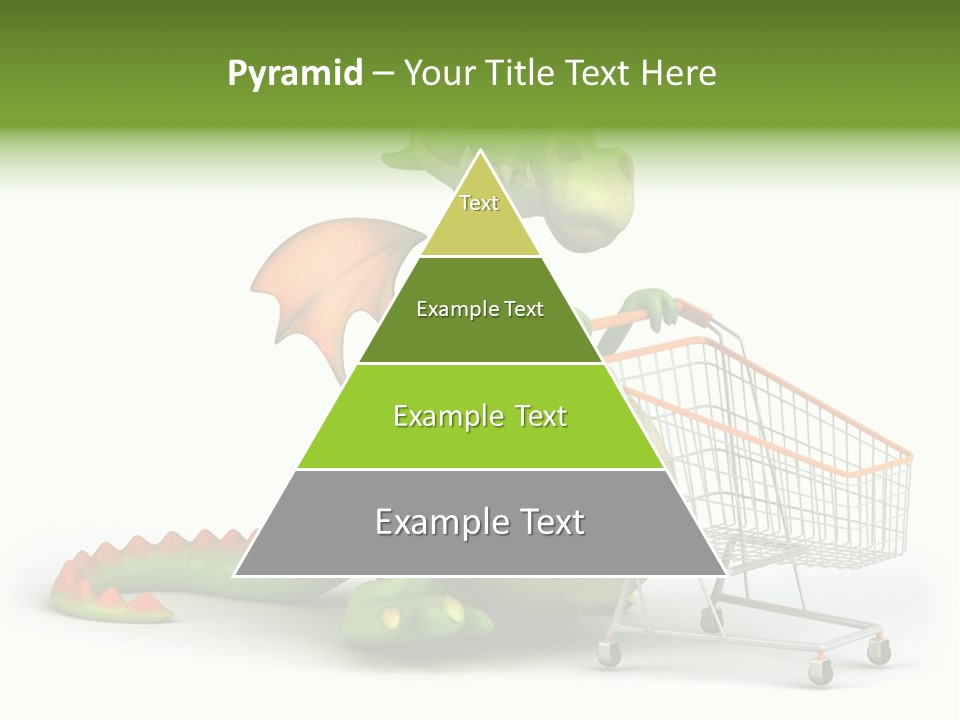 Pyramid – Your Title Text Here

Text

Example Text

Example Text

Example Text